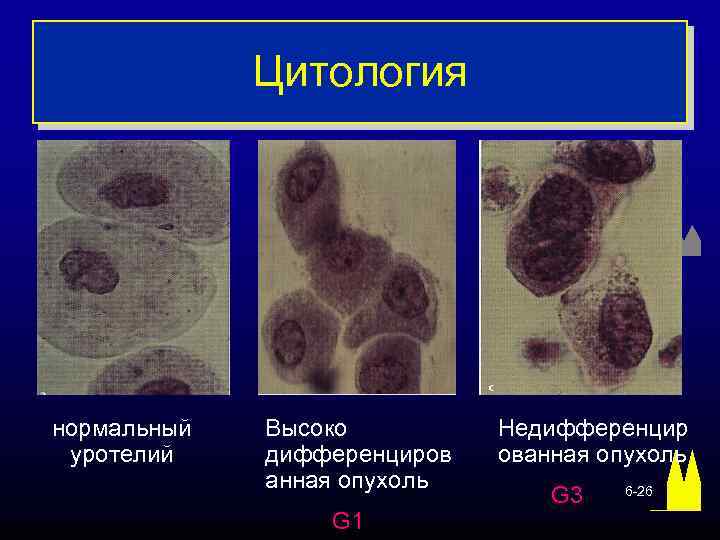 Цитология

нормальный уротелий

Высоко дифференцированная опухоль

G1

Недифференцированная опухоль

G3

6-26